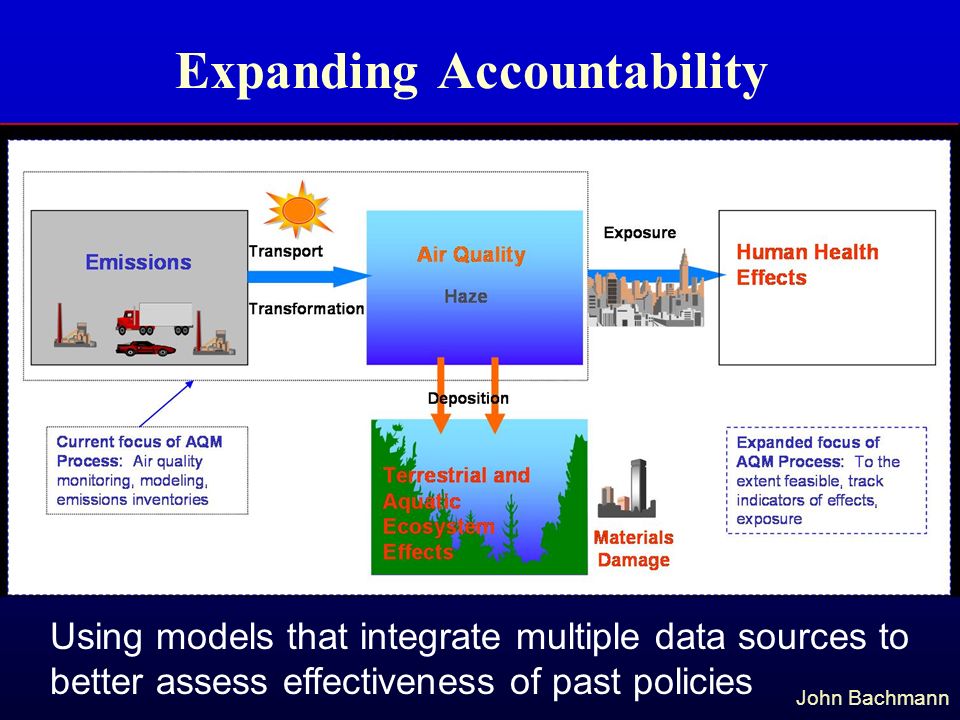 Expanding Accountability

Emissions

Transport

Transformation

Air Quality

Haze

Exposure

Human Health Effects

Deposition

Current focus of AQM Process: Air quality monitoring, modeling, emissions inventories

Terrestrial and Aquatic Ecosystem Effects

Materials Damage

Expanded focus of AQM Process: To the extent feasible, track indicators of effects, exposure

Using models that integrate multiple data sources to better assess effectiveness of past policies

John Bachmann